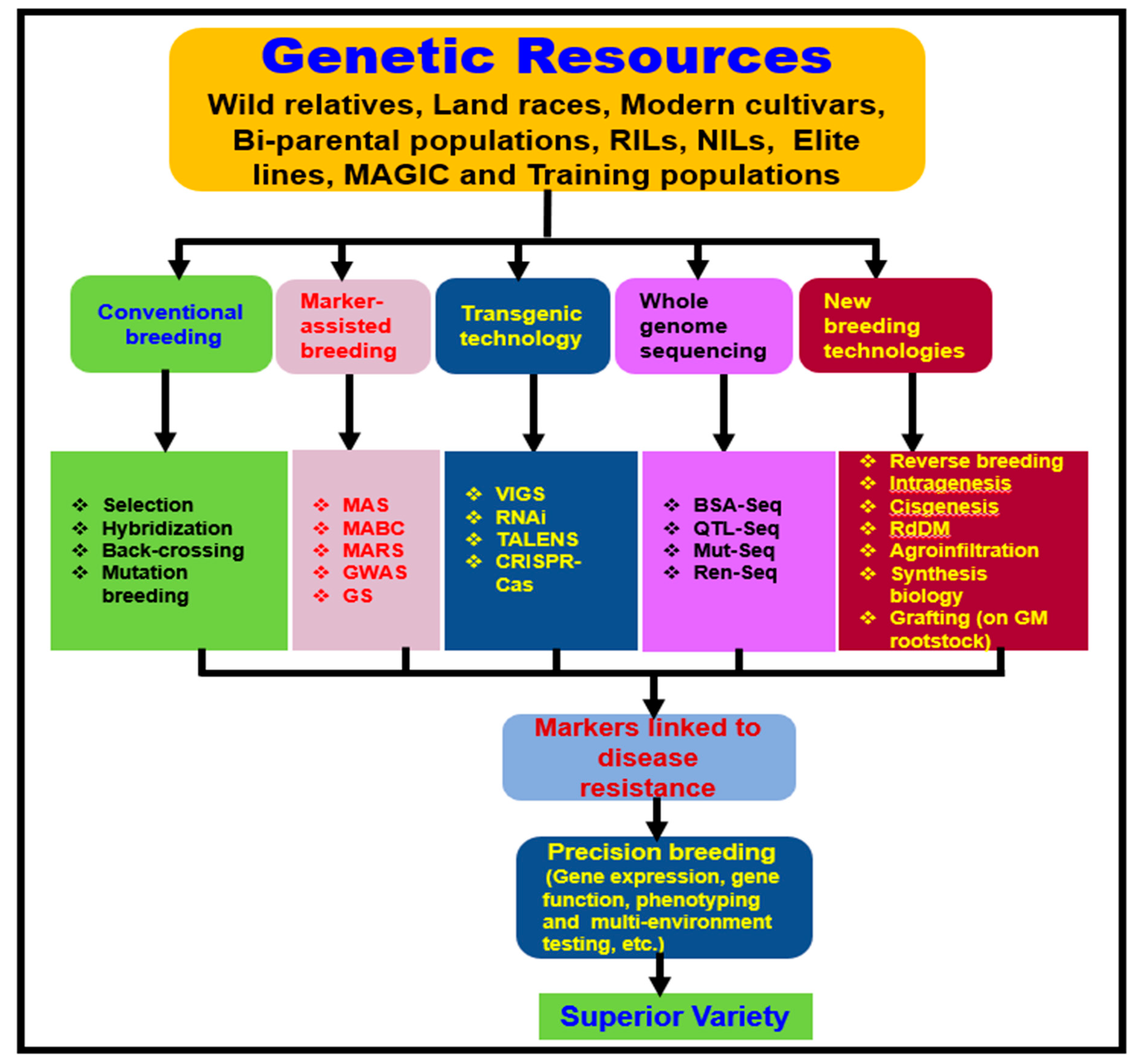 Genetic Resources

Wild relatives, Land races, Modern cultivars, Bi-parental populations, RILs, NILs, Elite lines, MAGIC and Training populations

Conventional breeding

Marker-assisted breeding

Transgenic technology

Whole genome sequencing

New breeding technologies

❖ Selection
❖ Hybridization
❖ Back-crossing
❖ Mutation breeding

❖ MAS
❖ MABC
❖ MARS
❖ GWAS
❖ GS

❖ VIGS
❖ RNAi
❖ TALENS
❖ CRISPR-Cas

❖ BSA-Seq
❖ QTL-Seq
❖ Mut-Seq
❖ Ren-Seq

❖ Reverse breeding
❖ Intragenesis
❖ Cisgenesis
❖ RdDM
❖ Agroinfiltration
❖ Synthesis biology
❖ Grafting (on GM rootstock)

Markers linked to disease resistance

Precision breeding
(Gene expression, gene function, phenotyping and multi-environment testing, etc.)

Superior Variety